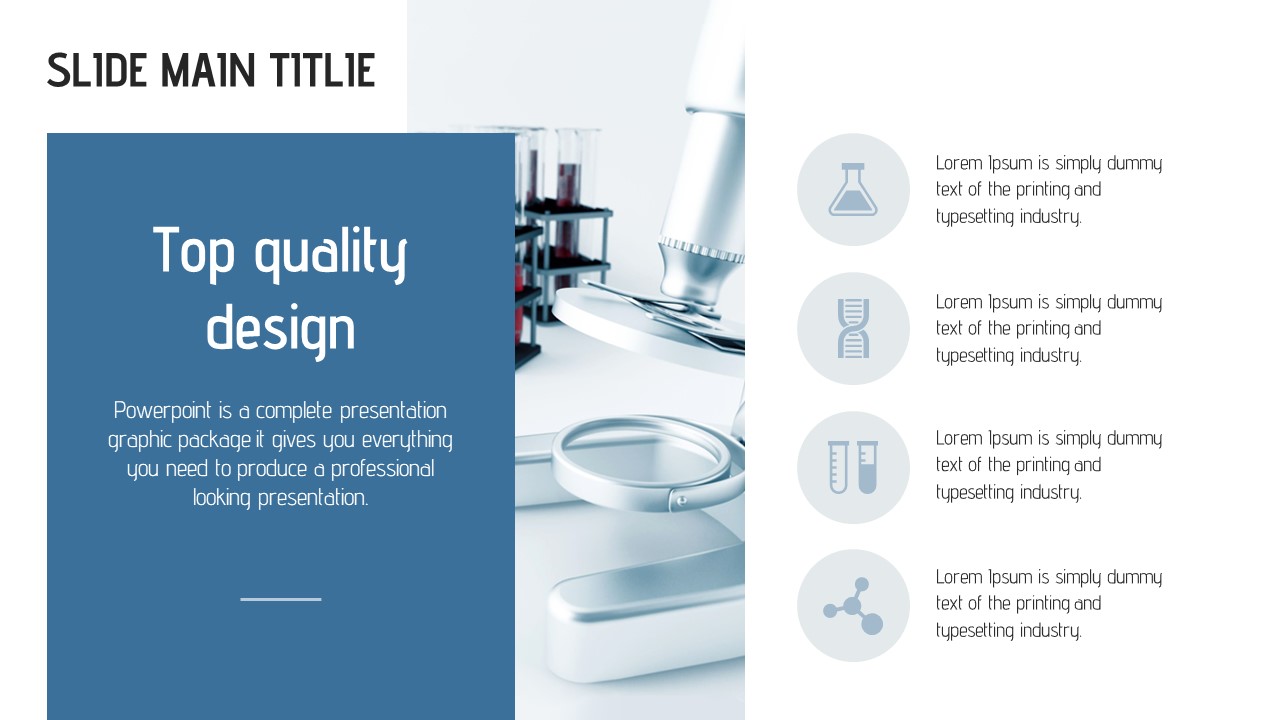 SLIDE MAIN TITLE

Top quality design

Powerpoint is a complete presentation graphic package it gives you everything you need to produce a professional looking presentation.

Lorem Ipsum is simply dummy text of the printing and typesetting industry.

Lorem Ipsum is simply dummy text of the printing and typesetting industry.

Lorem Ipsum is simply dummy text of the printing and typesetting industry.

Lorem Ipsum is simply dummy text of the printing and typesetting industry.